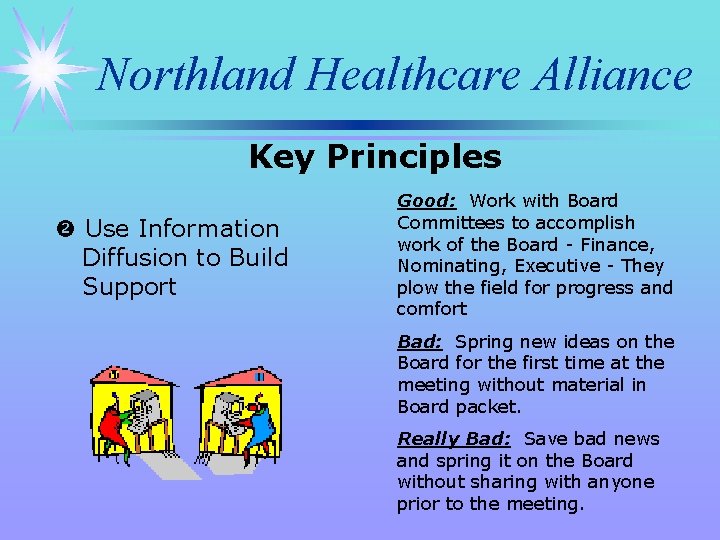 Northland Healthcare Alliance

Key Principles

❷ Use Information Diffusion to Build Support

Good: Work with Board Committees to accomplish work of the Board - Finance, Nominating, Executive - They plow the field for progress and comfort

Bad: Spring new ideas on the Board for the first time at the meeting without material in Board packet.

Really Bad: Save bad news and spring it on the Board without sharing with anyone prior to the meeting.